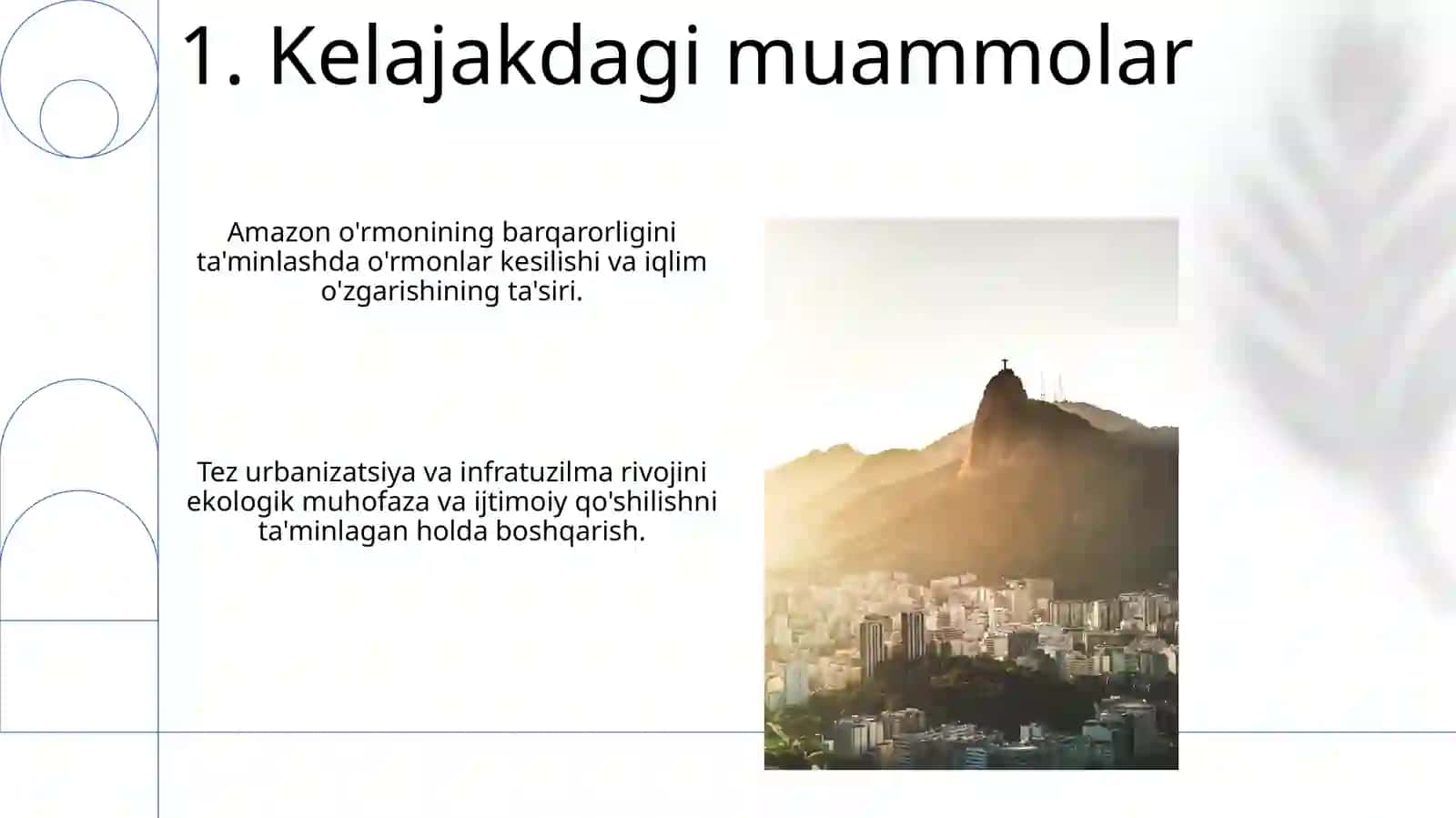 1. Kelajakdagi muammolar

Amazon o'rmonining barqarorligini ta'minlashda o'rmonlar kesilishi va iqlim o'zgarishining ta'siri.

Tez urbanizatsiya va infratuzilma rivojini ekologik muhofaza va ijtimoiy qo'shilishni ta'minlagan holda boshqarish.